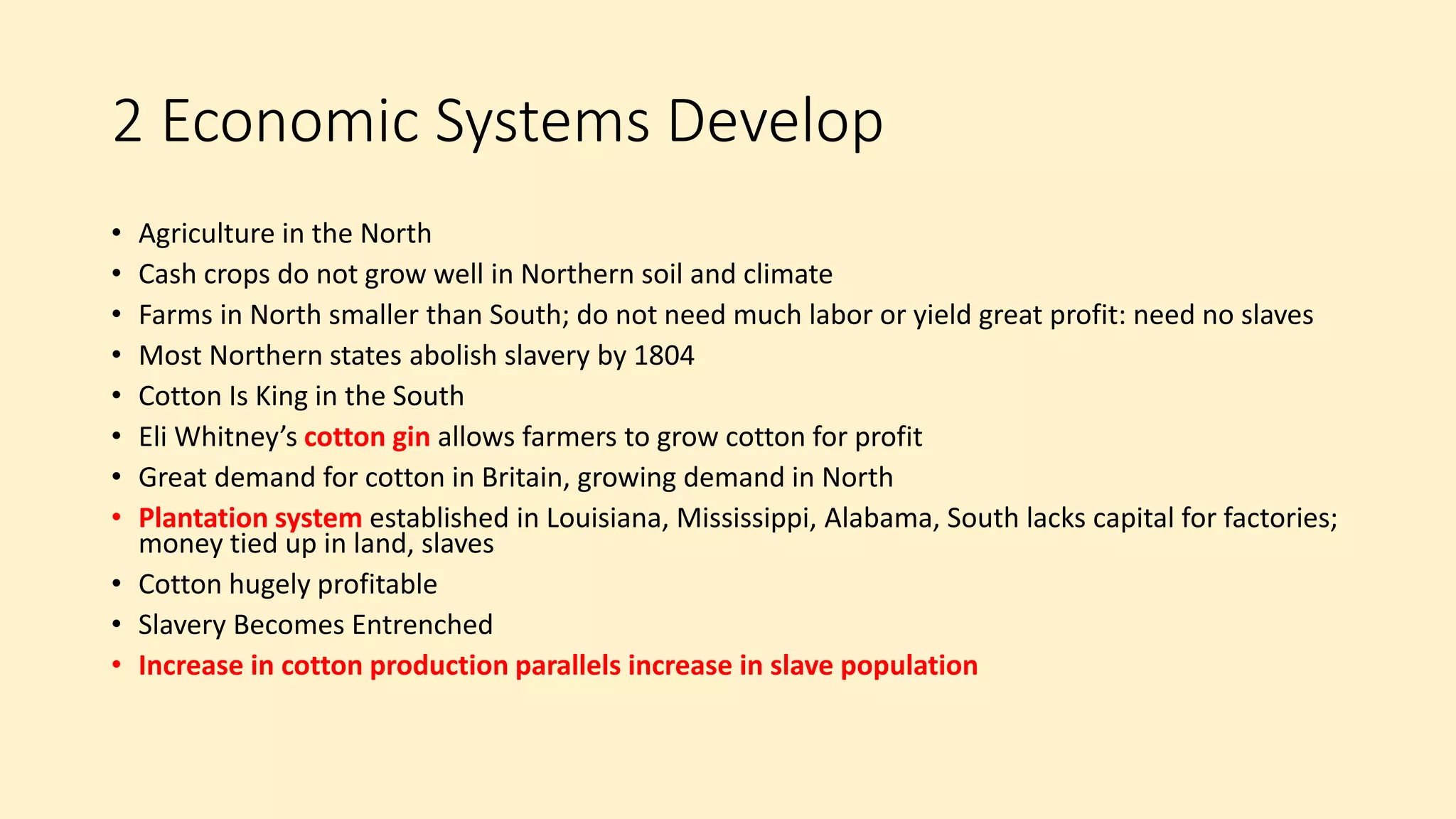 2 Economic Systems Develop

• Agriculture in the North
• Cash crops do not grow well in Northern soil and climate
• Farms in North smaller than South; do not need much labor or yield great profit: need no slaves
• Most Northern states abolish slavery by 1804
• Cotton Is King in the South
• Eli Whitney’s cotton gin allows farmers to grow cotton for profit
• Great demand for cotton in Britain, growing demand in North
• Plantation system established in Louisiana, Mississippi, Alabama, South lacks capital for factories; money tied up in land, slaves
• Cotton hugely profitable
• Slavery Becomes Entrenched
• Increase in cotton production parallels increase in slave population